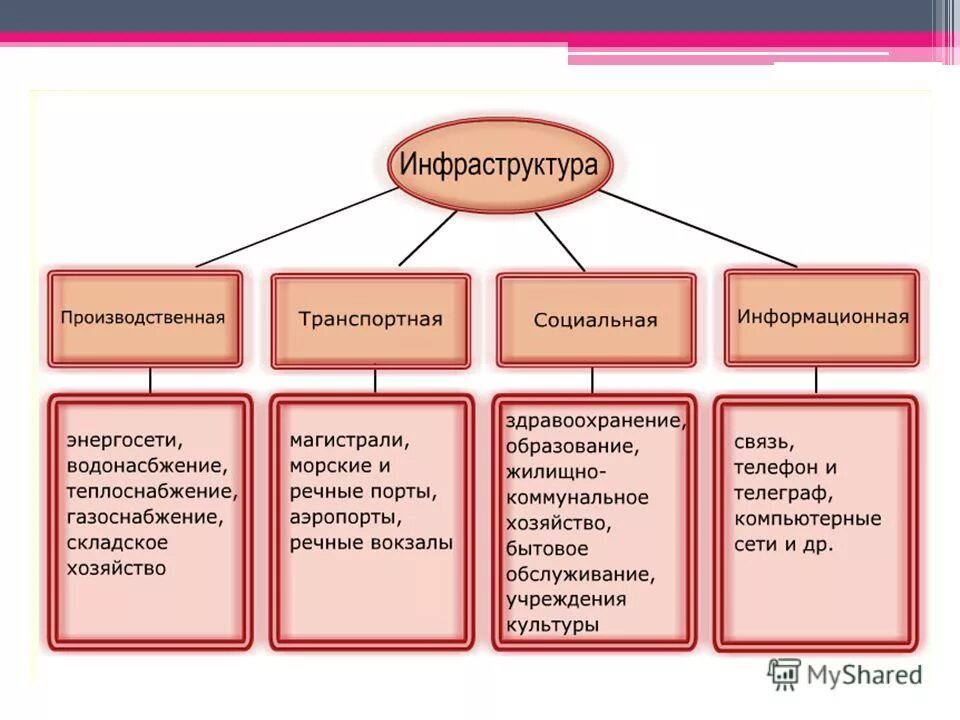 Инфраструктура

Производственная

Транспортная

Социальная

Информационная

энергосети, водонасбжение, теплоснабжение, газоснабжение, складское хозяйство

магистрали, морские и речные порты, аэропорты, речные вокзалы

здравоохранение, образование, жилищно-коммунальное хозяйство, бытовое обслуживание, учреждения культуры

связь, телефон и телеграф, компьютерные сети и др.

MyShared